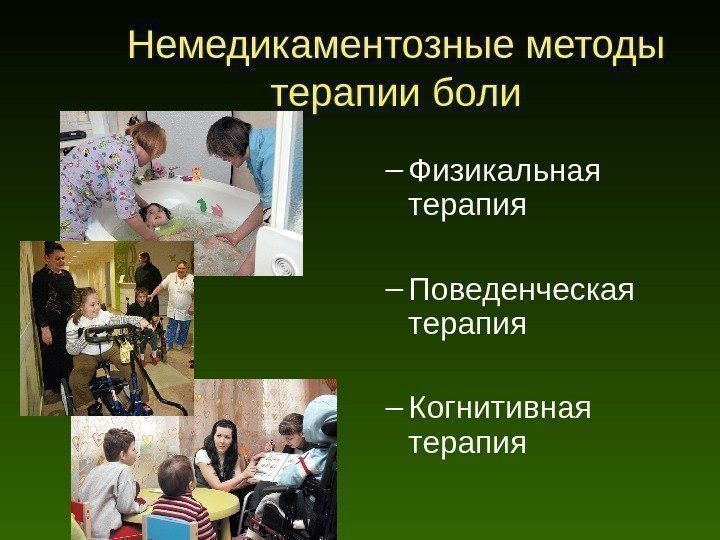 Немедикаментозные методы терапии боли

– Физикальная терапия

– Поведенческая терапия

– Когнитивная терапия